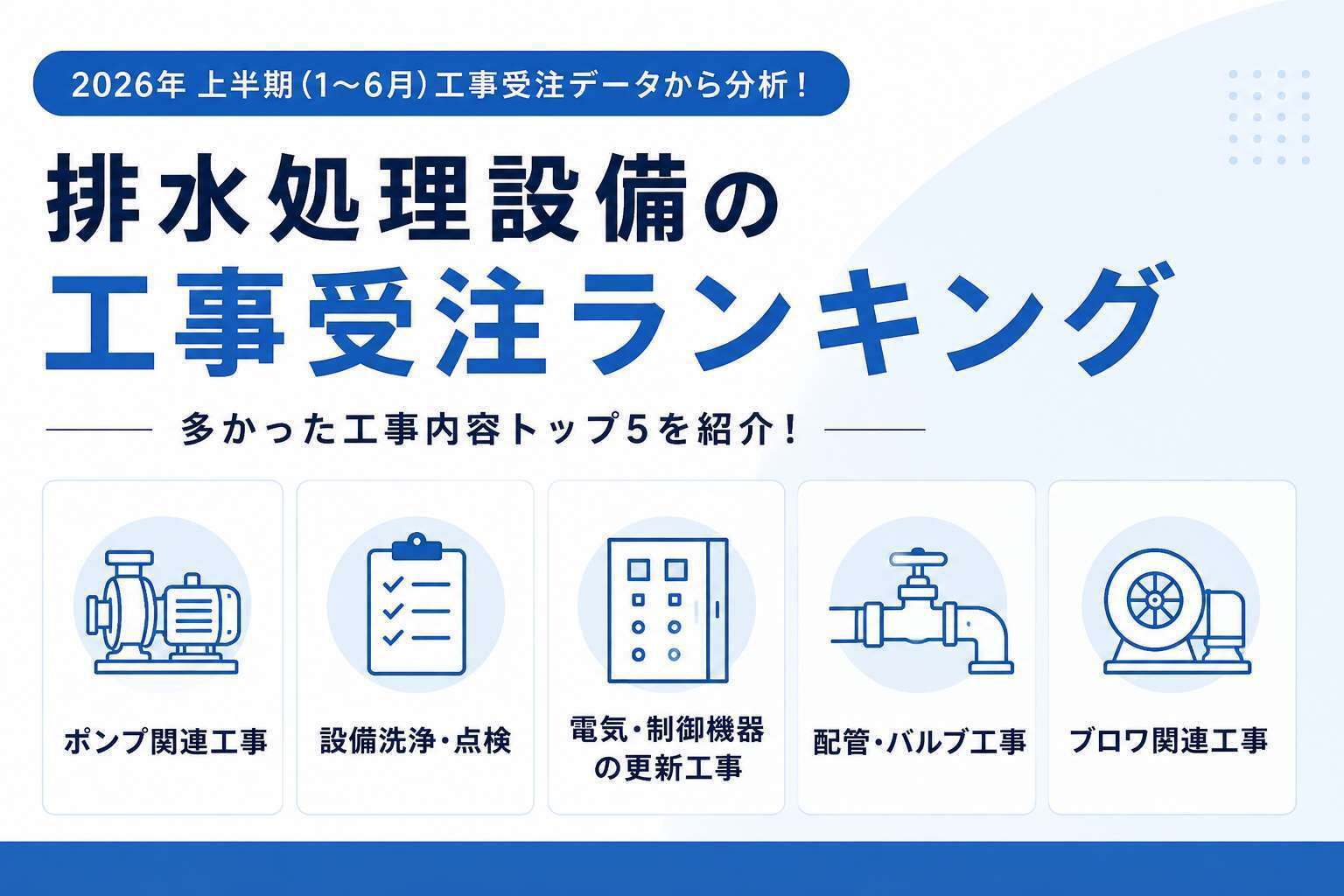 2026年 上半期(1〜6月)工事受注データから分析!

排水処理設備の
工事受注ランキング

多かった工事内容トップ5を紹介!

ポンプ関連工事

設備洗浄・点検

電気・制御機器の更新工事

配管・バルブ工事

ブロワ関連工事